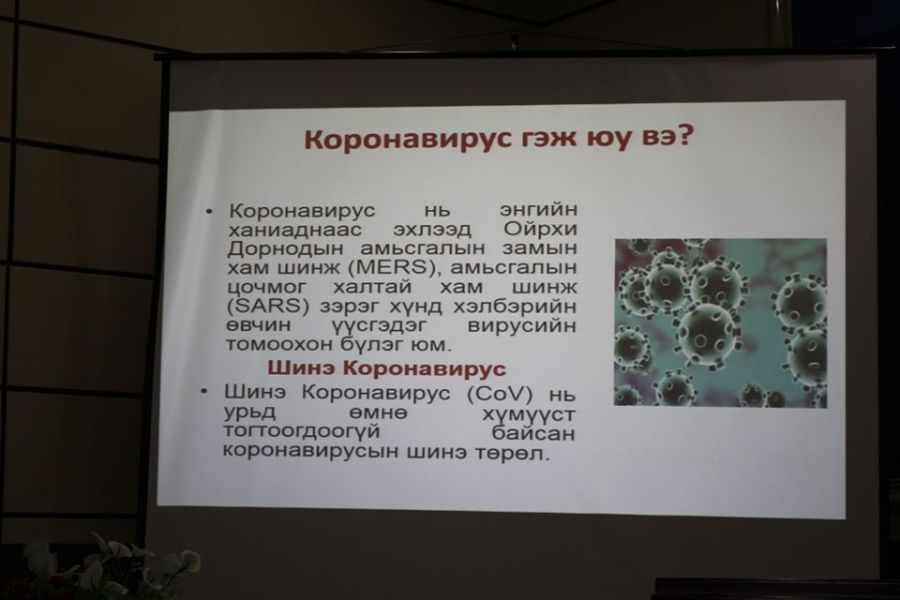 Коронавирус гэж юу вэ?

• Коронавирус нь энгийн ханиаднаас эхлээд Ойрхи Дорнодын амьсгалын замын хам шинж (MERS), амьсгалын цочмог халтай хам шинж (SARS) зэрэг хүнд хэлбэрийн өвчин үүсгэдэг вирусийн томоохон бүлэг юм.

Шинэ Коронавирус

• Шинэ Коронавирус (CoV) нь урьд өмнө хүмүүст тогтоогдоогүй байсан коронавирусын шинэ төрөл.